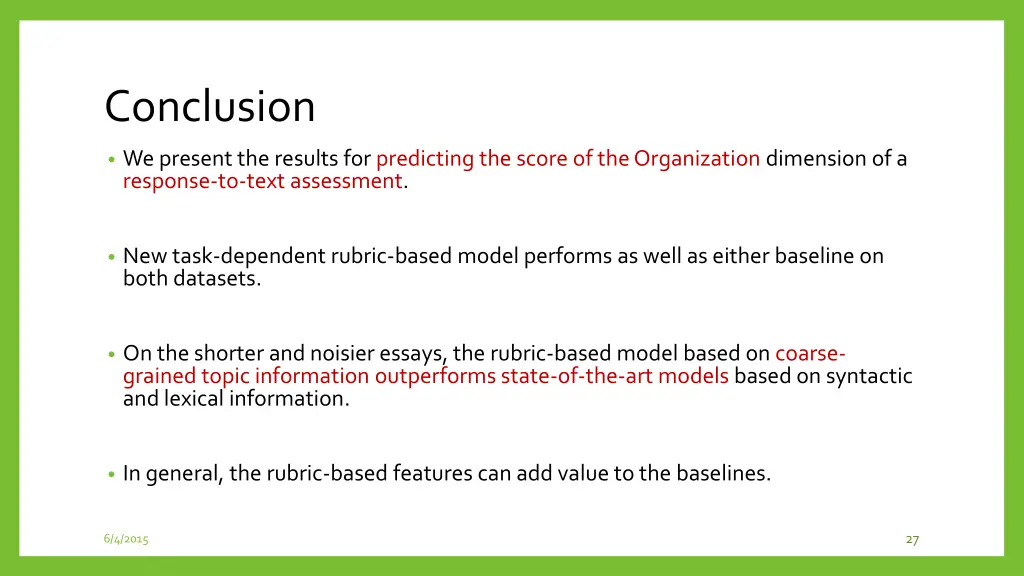 Conclusion

• We present the results for predicting the score of the Organization dimension of a response-to-text assessment.

• New task-dependent rubric-based model performs as well as either baseline on both datasets.

• On the shorter and noisier essays, the rubric-based model based on coarse-grained topic information outperforms state-of-the-art models based on syntactic and lexical information.

• In general, the rubric-based features can add value to the baselines.

6/4/2015

27